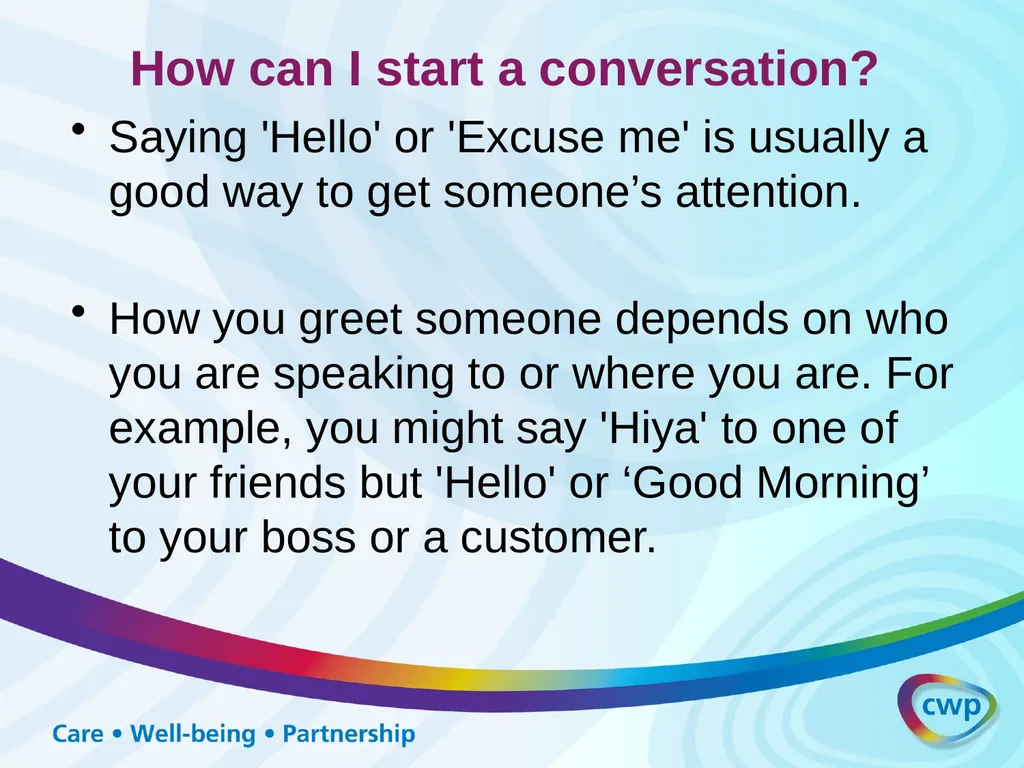 How can I start a conversation?

• Saying 'Hello' or 'Excuse me' is usually a good way to get someone’s attention.

• How you greet someone depends on who you are speaking to or where you are. For example, you might say 'Hiya' to one of your friends but 'Hello' or ‘Good Morning’ to your boss or a customer.

Care • Well-being • Partnership

cwp